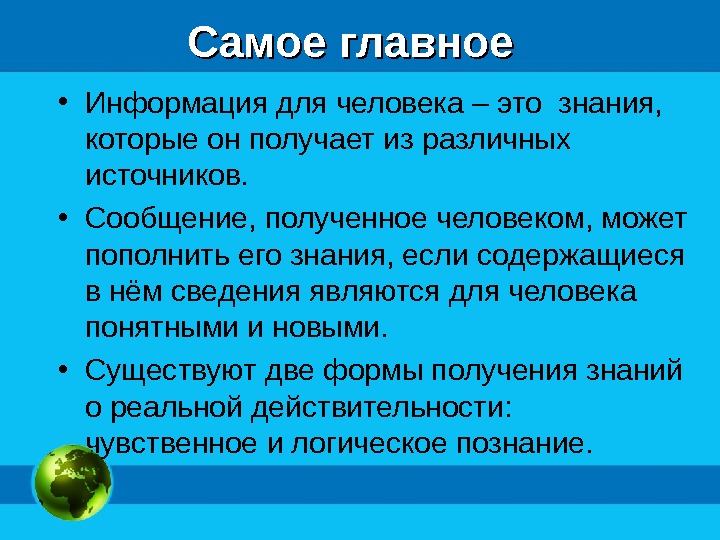 Самое главное

• Информация для человека – это знания, которые он получает из различных источников.

• Сообщение, полученное человеком, может пополнить его знания, если содержащиеся в нём сведения являются для человека понятными и новыми.

• Существуют две формы получения знаний о реальной действительности: чувственное и логическое познание.